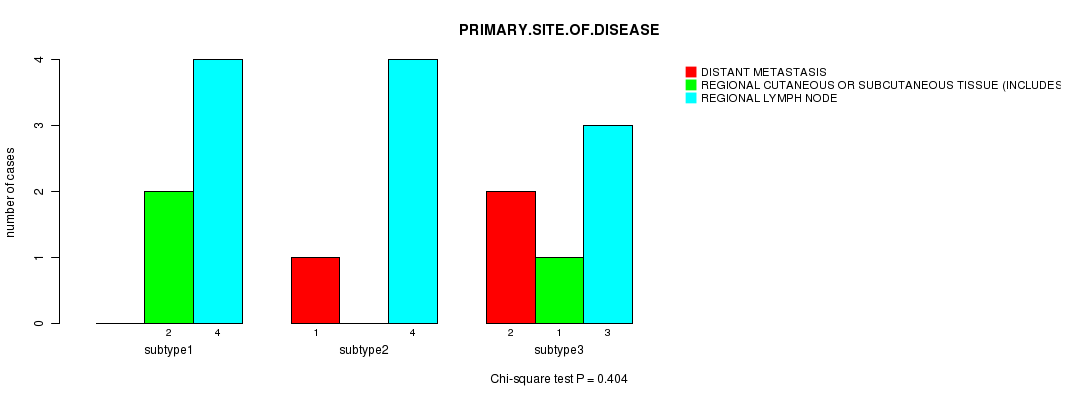 PRIMARY.SITE.OF.DISEASE

DISTANT METASTASIS
REGIONAL CUTANEOUS OR SUBCUTANEOUS TISSUE (INCLUDES
REGIONAL LYMPH NODE

number of cases

0
1
2
3
4

2 4
subtype1

1 4
subtype2

2 1 3
subtype3

Chi-square test P = 0.404